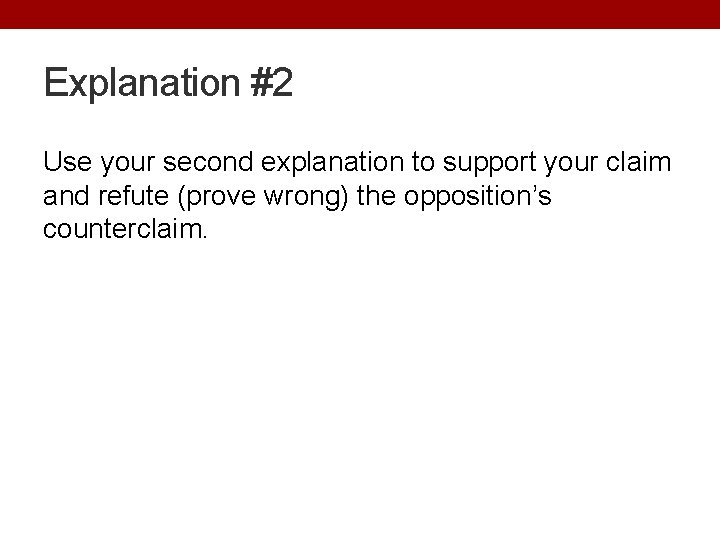 Explanation #2

Use your second explanation to support your claim and refute (prove wrong) the opposition’s counterclaim.